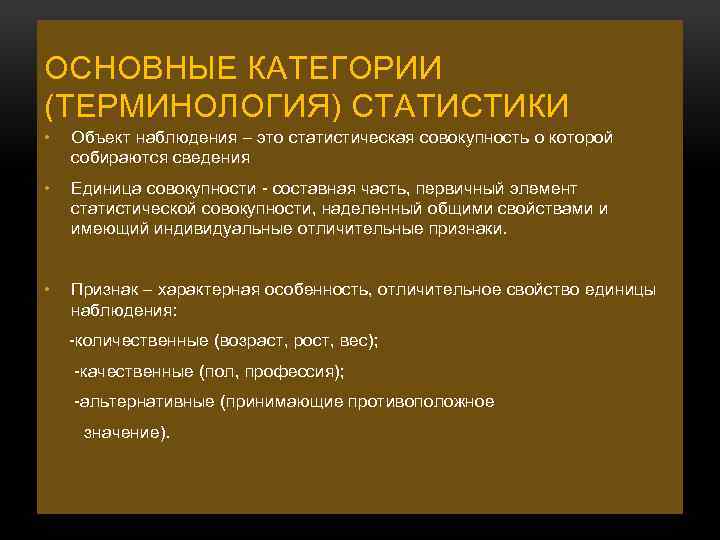 ОСНОВНЫЕ КАТЕГОРИИ (ТЕРМИНОЛОГИЯ) СТАТИСТИКИ

• Объект наблюдения – это статистическая совокупность о которой собираются сведения

• Единица совокупности - составная часть, первичный элемент статистической совокупности, наделенный общими свойствами и имеющий индивидуальные отличительные признаки.

• Признак – характерная особенность, отличительное свойство единицы наблюдения:

-количественные (возраст, рост, вес);

-качественные (пол, профессия);

-альтернативные (принимающие противоположное значение).